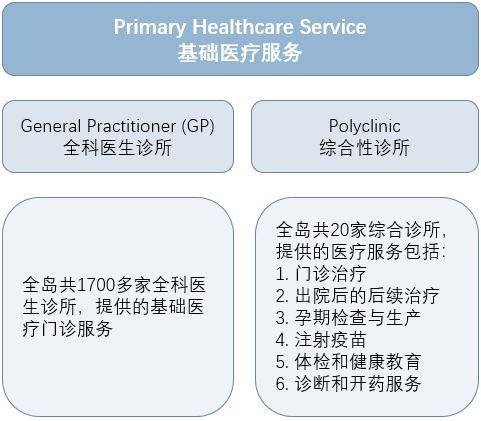 Primary Healthcare Service
基础医疗服务

General Practitioner (GP)
全科医生诊所

Polyclinic
综合性诊所

全岛共1700多家全科医生诊所，提供的基础医疗门诊服务

全岛共20家综合诊所，提供的医疗服务包括：
1. 门诊治疗
2. 出院后的后续治疗
3. 孕期检查与生产
4. 注射疫苗
5. 体检和健康教育
6. 诊断和开药服务